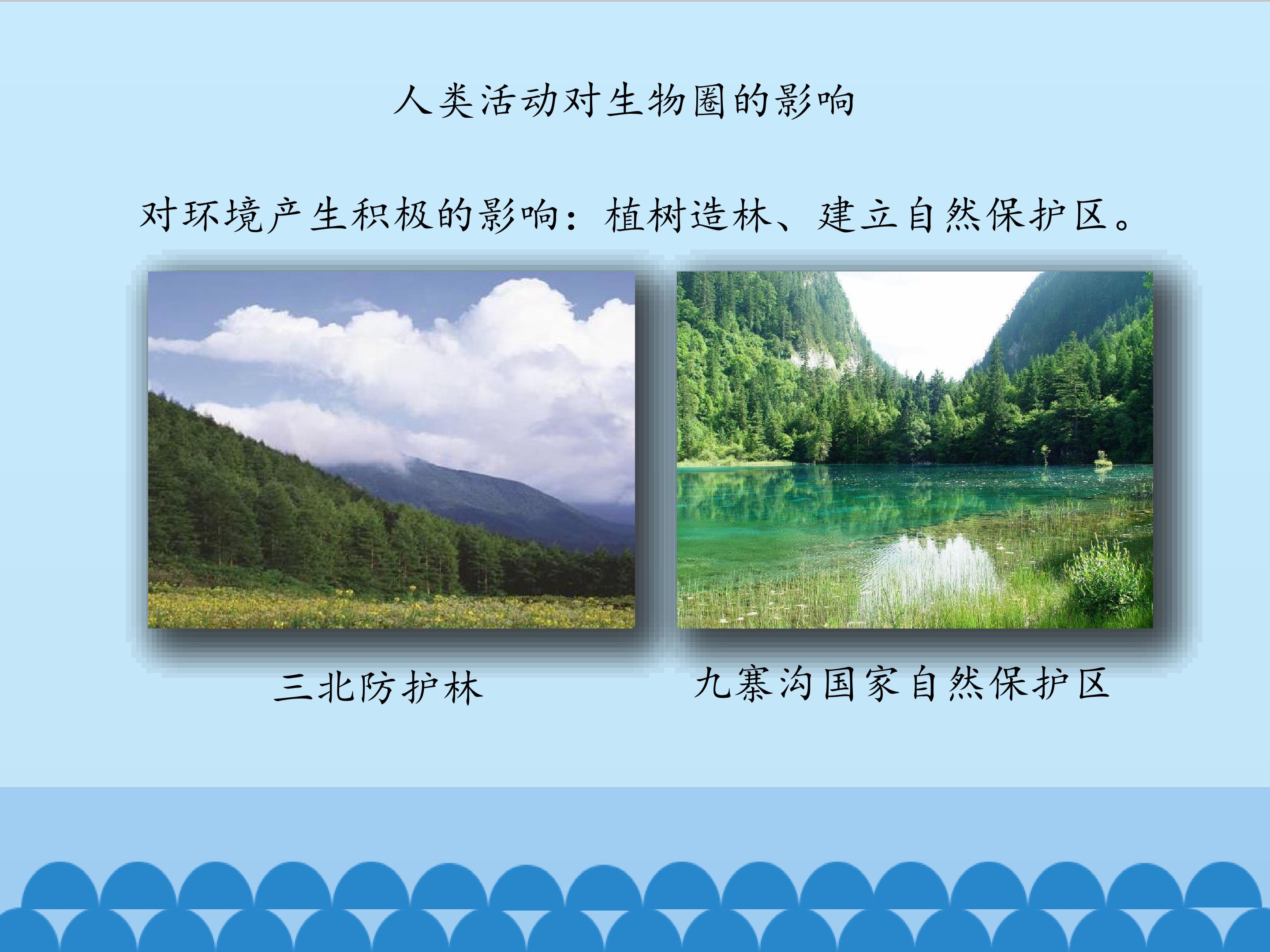 人类活动对生物圈的影响

对环境产生积极的影响：植树造林、建立自然保护区。

三北防护林

九寨沟国家自然保护区